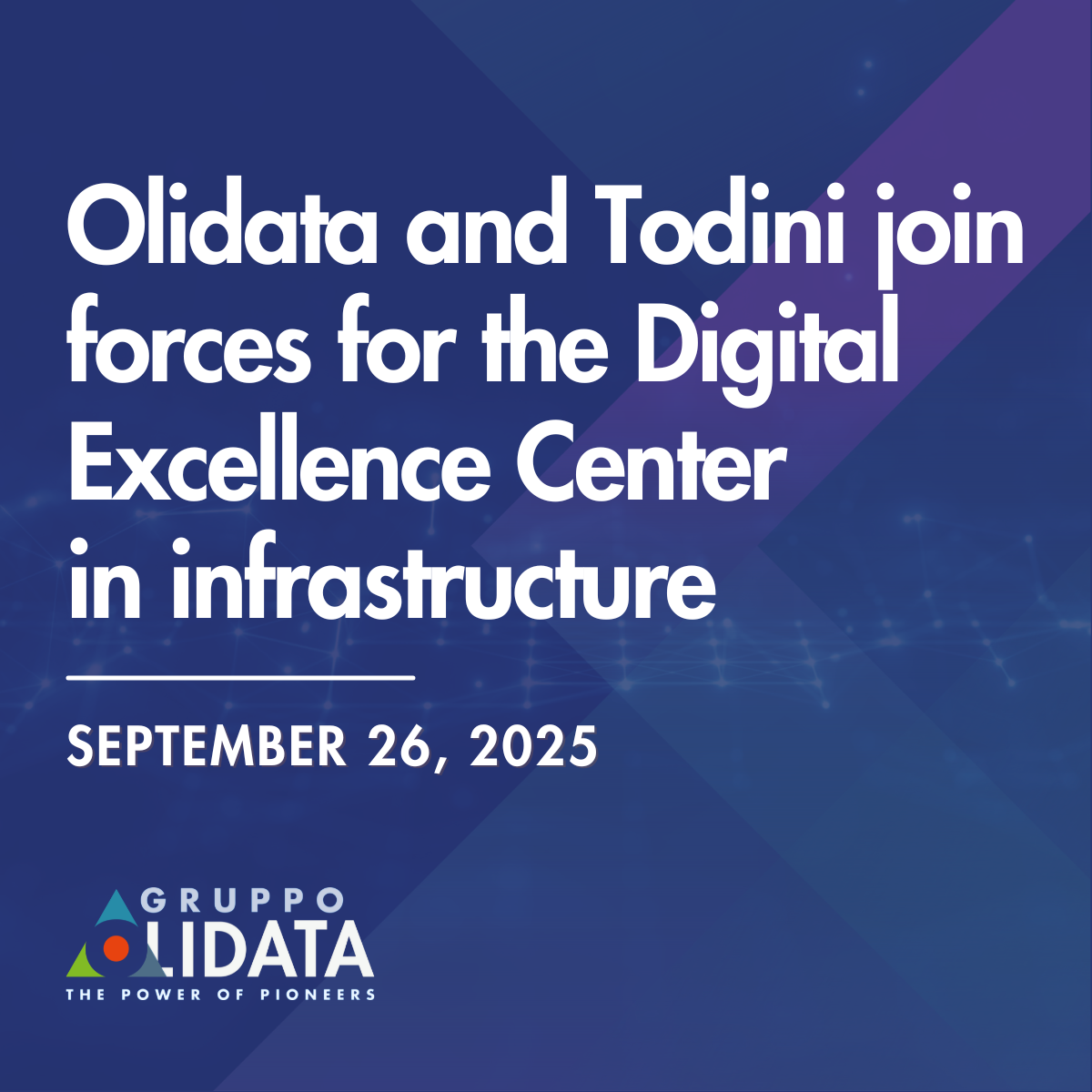 Olidata and Todini join forces for the Digital Excellence Center in infrastructure

SEPTEMBER 26, 2025

GRUPPO
OLIDATA
THE POWER OF PIONEERS